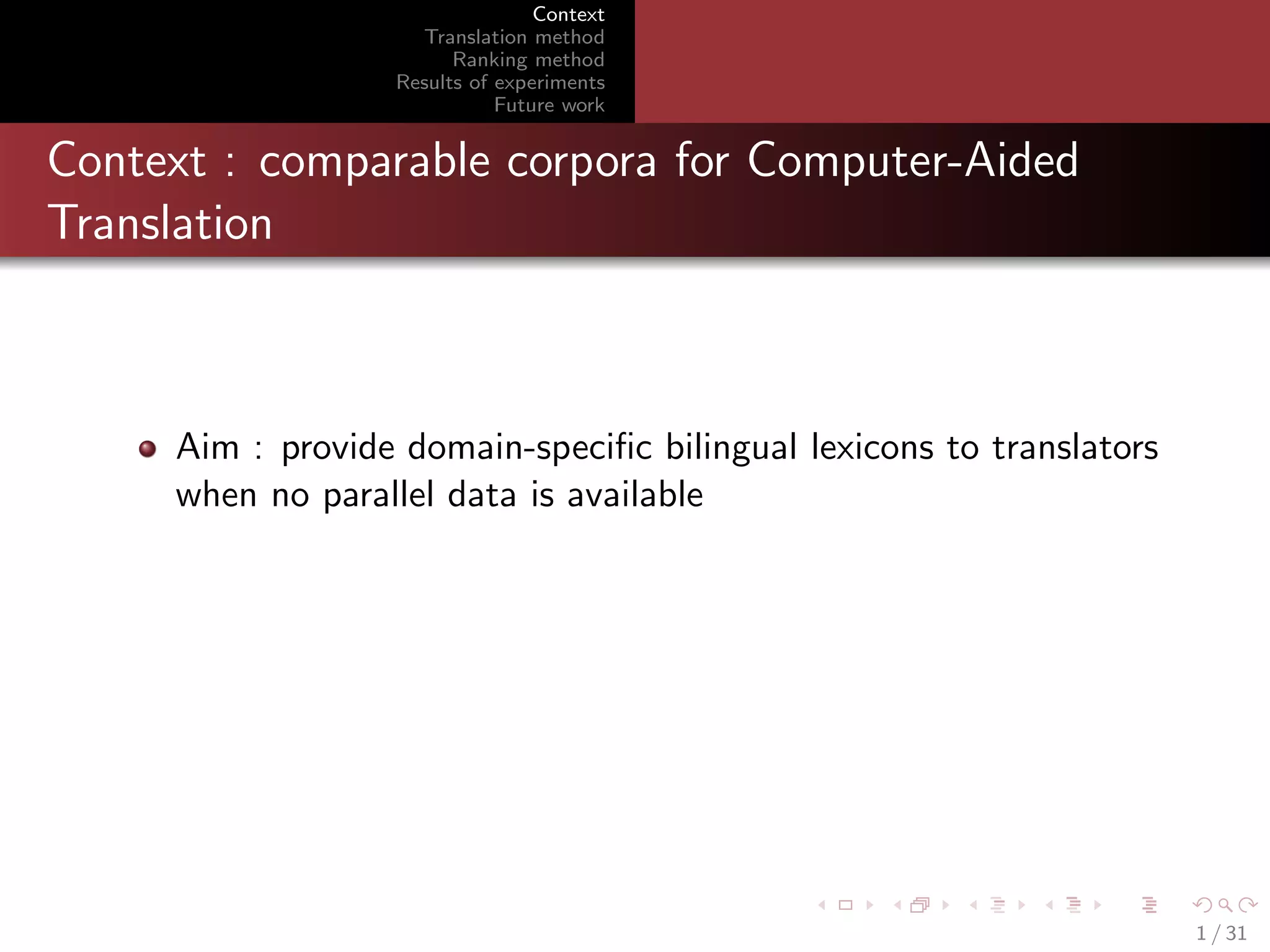 Context
Translation method
Ranking method
Results of experiments
Future work

Context : comparable corpora for Computer-Aided Translation

Aim : provide domain-specific bilingual lexicons to translators when no parallel data is available

1 / 31